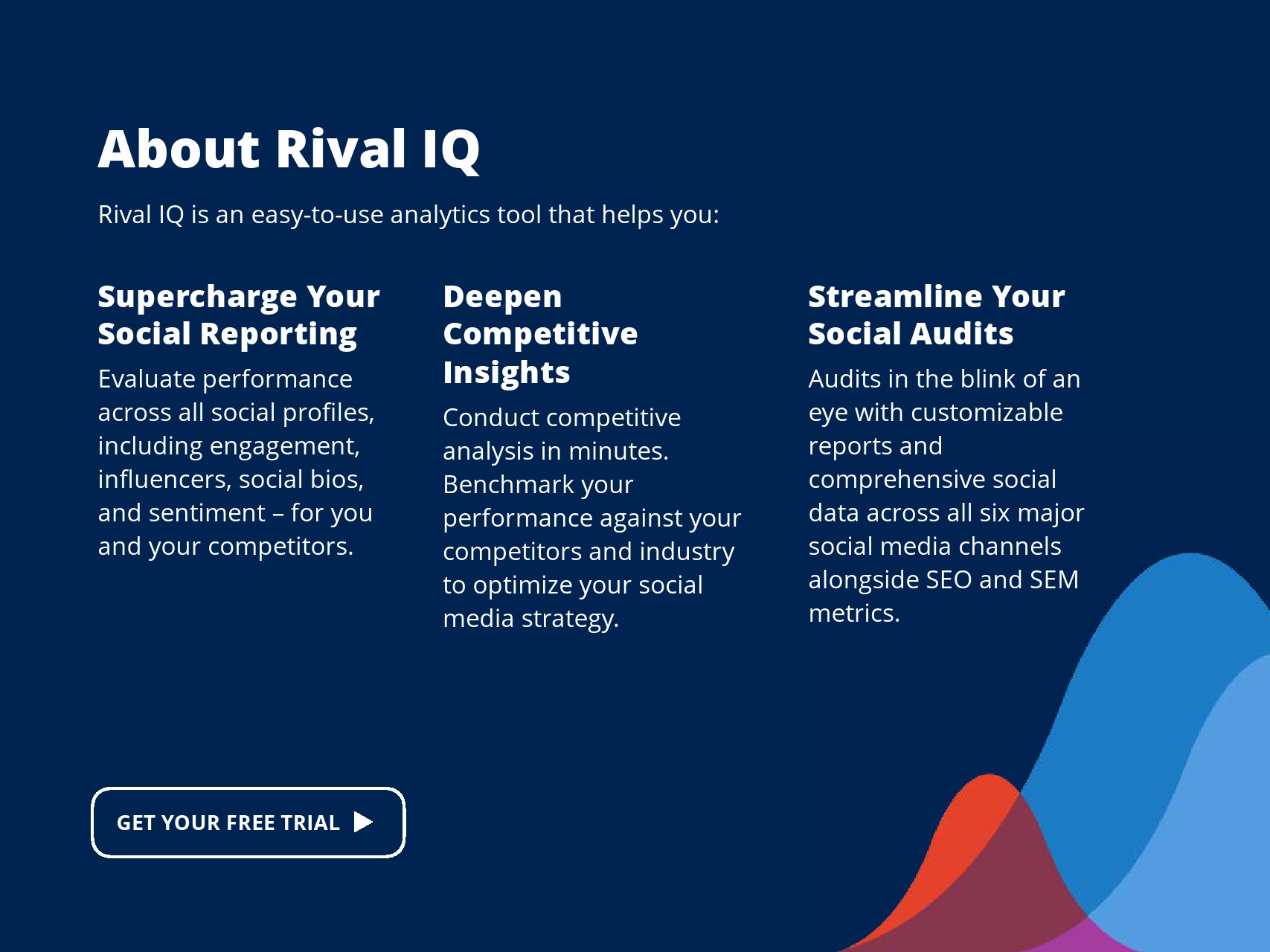 About Rival IQ

Rival IQ is an easy-to-use analytics tool that helps you:

Supercharge Your Social Reporting

Evaluate performance across all social profiles, including engagement, influencers, social bios, and sentiment – for you and your competitors.

Deepen Competitive Insights

Conduct competitive analysis in minutes. Benchmark your performance against your competitors and industry to optimize your social media strategy.

Streamline Your Social Audits

Audits in the blink of an eye with customizable reports and comprehensive social data across all six major social media channels alongside SEO and SEM metrics.

GET YOUR FREE TRIAL